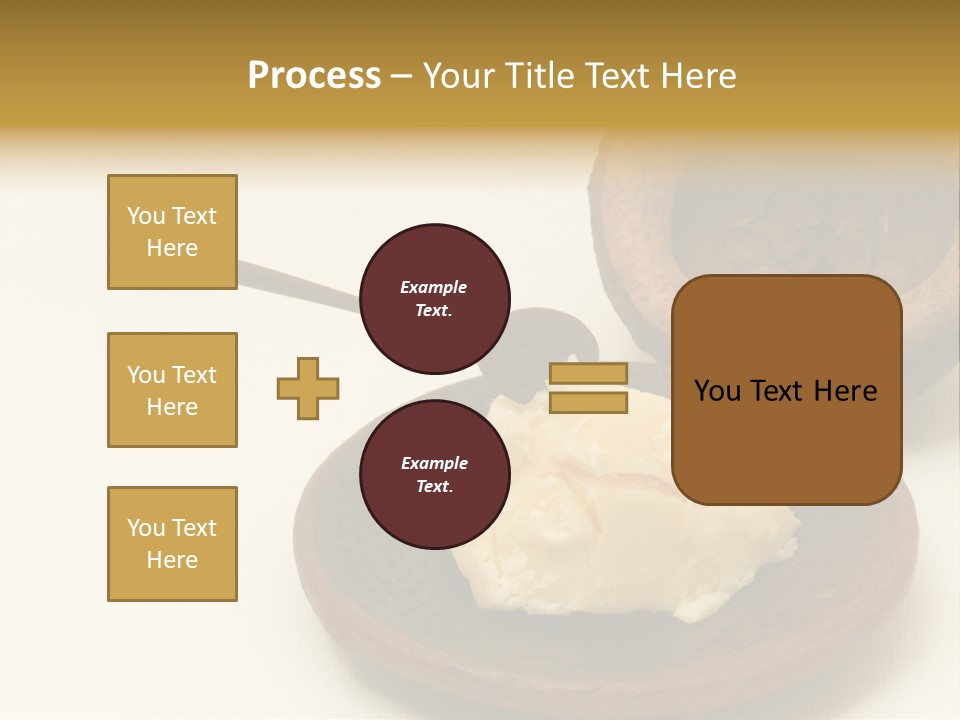 Process – Your Title Text Here

You Text Here

You Text Here

You Text Here

Example Text.

Example Text.

You Text Here